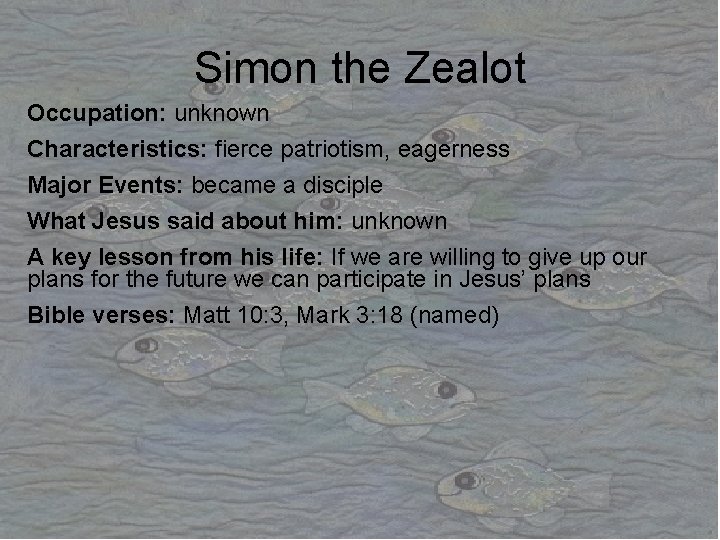 Simon the Zealot

Occupation: unknown

Characteristics: fierce patriotism, eagerness

Major Events: became a disciple

What Jesus said about him: unknown

A key lesson from his life: If we are willing to give up our plans for the future we can participate in Jesus' plans

Bible verses: Matt 10:3, Mark 3:18 (named)